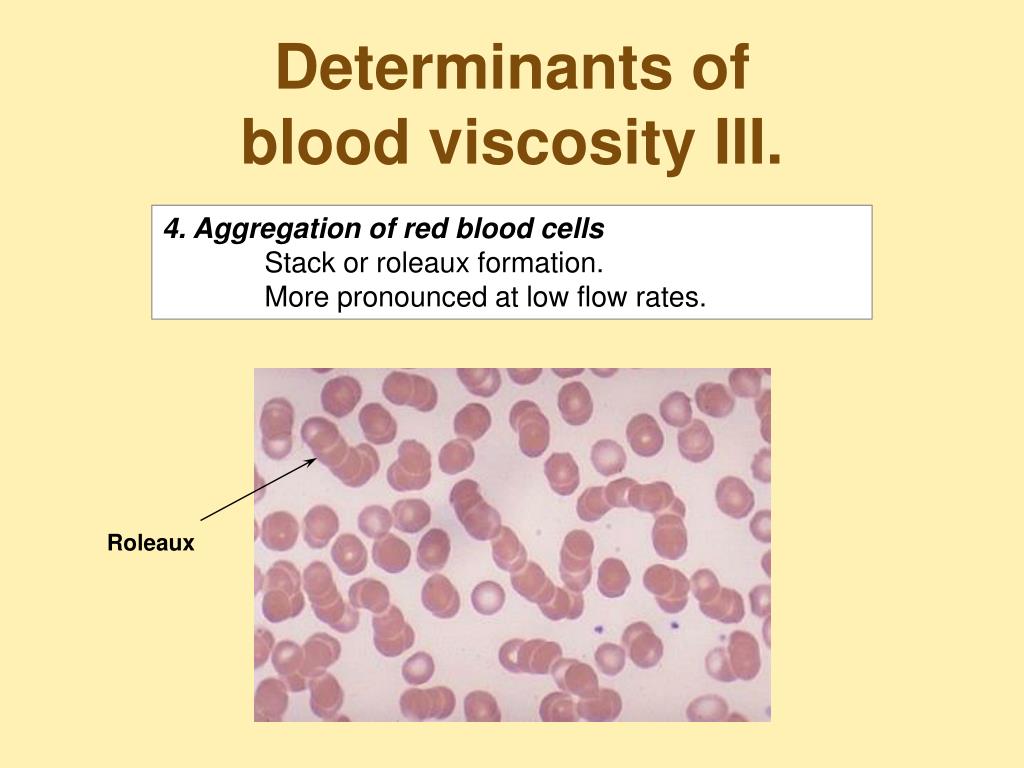 Determinants of blood viscosity III.

4. Aggregation of red blood cells
Stack or roleaux formation.
More pronounced at low flow rates.

Roleaux